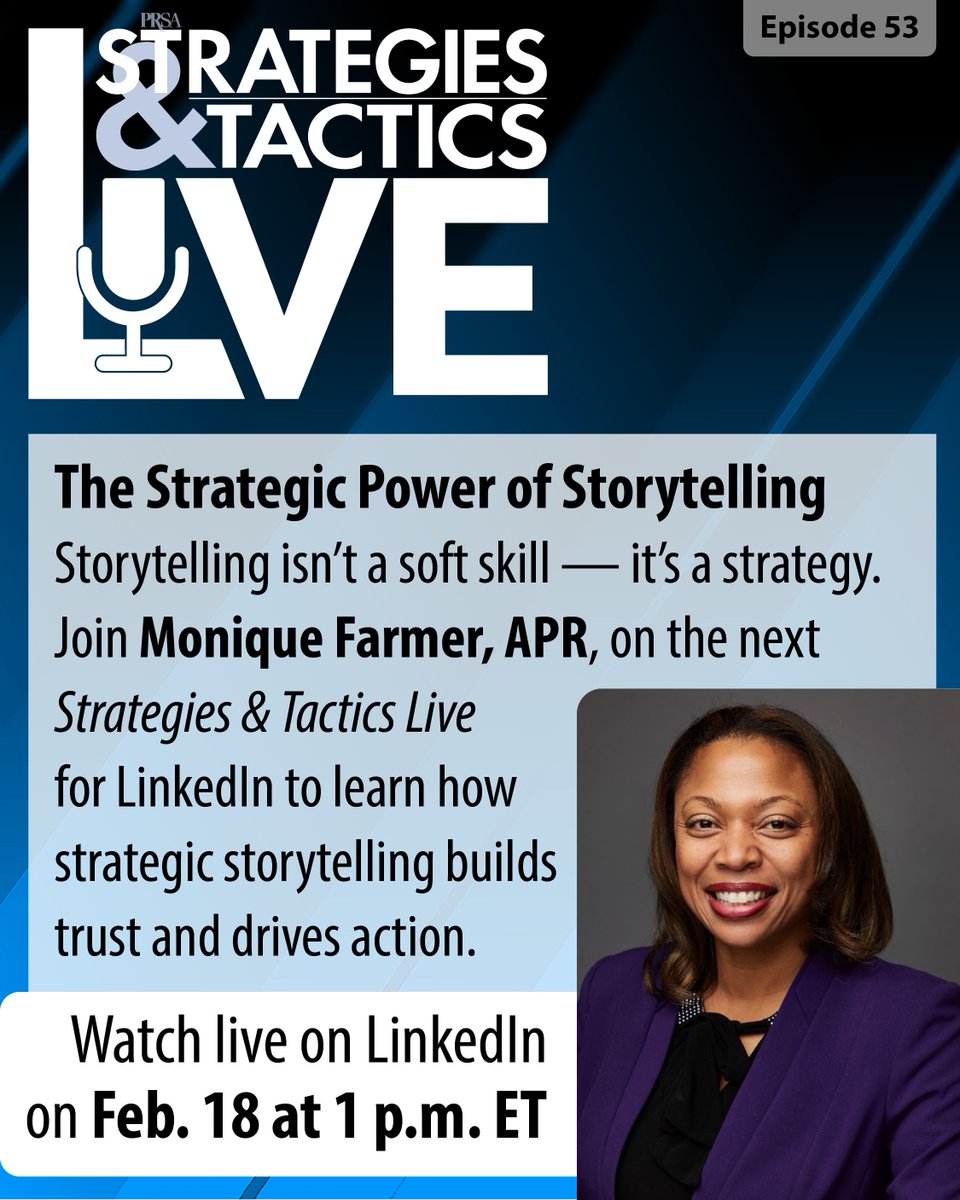 Episode 53

PRSA
STRATEGIES & TACTICS
LIVE

The Strategic Power of Storytelling
Storytelling isn't a soft skill — it's a strategy. Join Monique Farmer, APR, on the next Strategies & Tactics Live for LinkedIn to learn how strategic storytelling builds trust and drives action.

Watch live on LinkedIn on Feb. 18 at 1 p.m. ET